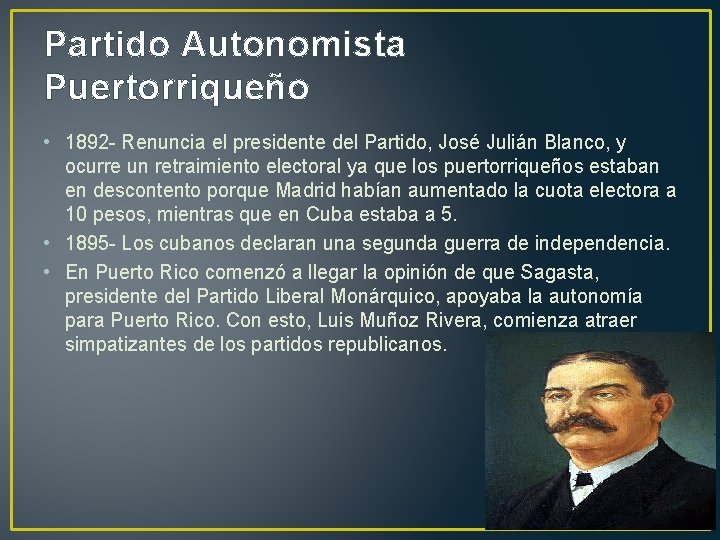 Partido Autonomista Puertorriqueño

• 1892- Renuncia el presidente del Partido, José Julián Blanco, y ocurre un retraimiento electoral ya que los puertorriqueños estaban en descontento porque Madrid habían aumentado la cuota electora a 10 pesos, mientras que en Cuba estaba a 5.
• 1895- Los cubanos declaran una segunda guerra de independencia.
• En Puerto Rico comenzó a llegar la opinión de que Sagasta, presidente del Partido Liberal Monárquico, apoyaba la autonomía para Puerto Rico. Con esto, Luis Muñoz Rivera, comienza atraer simpatizantes de los partidos republicanos.